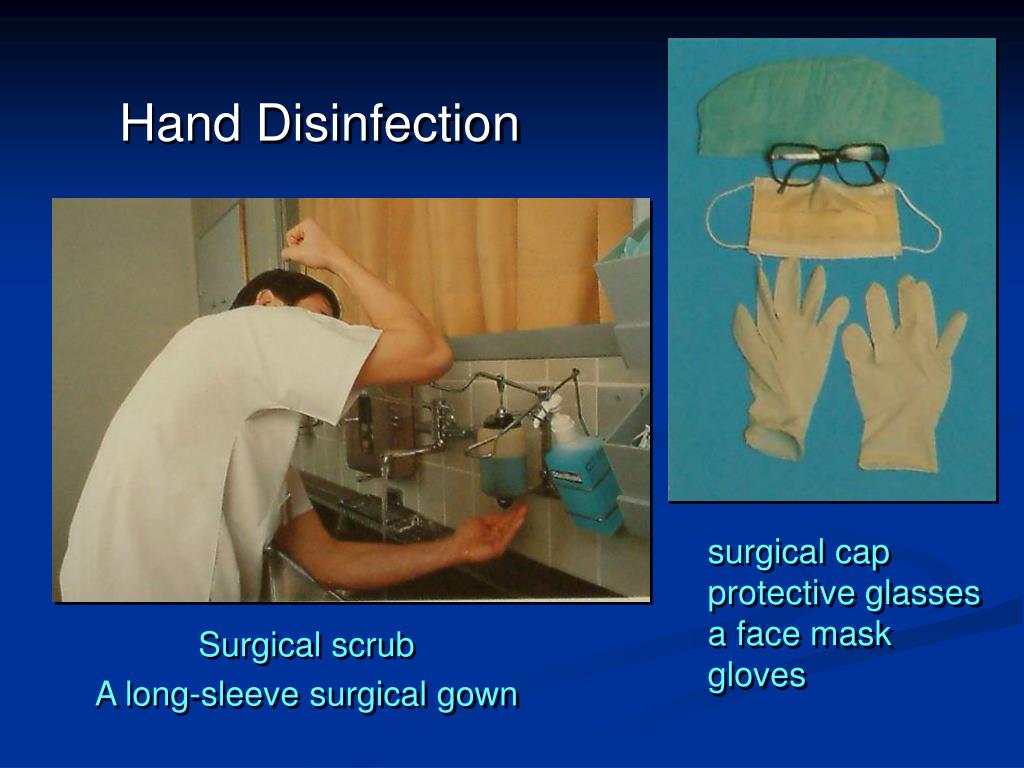 Hand Disinfection

Surgical scrub
A long-sleeve surgical gown

surgical cap
protective glasses
a face mask
gloves